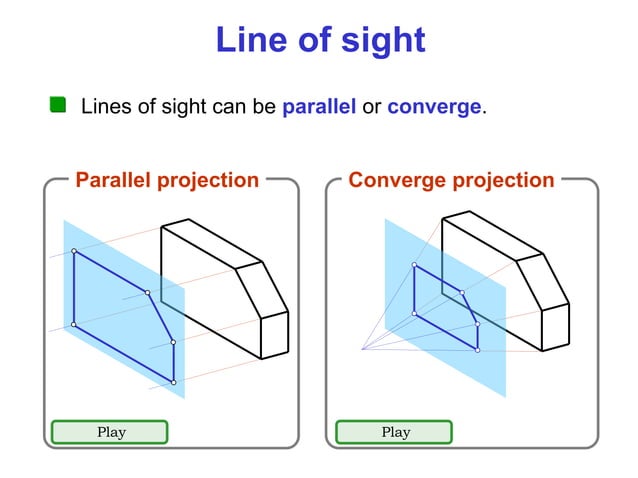 Line of sight

Lines of sight can be parallel or converge.

Parallel projection

Play

Converge projection

Play